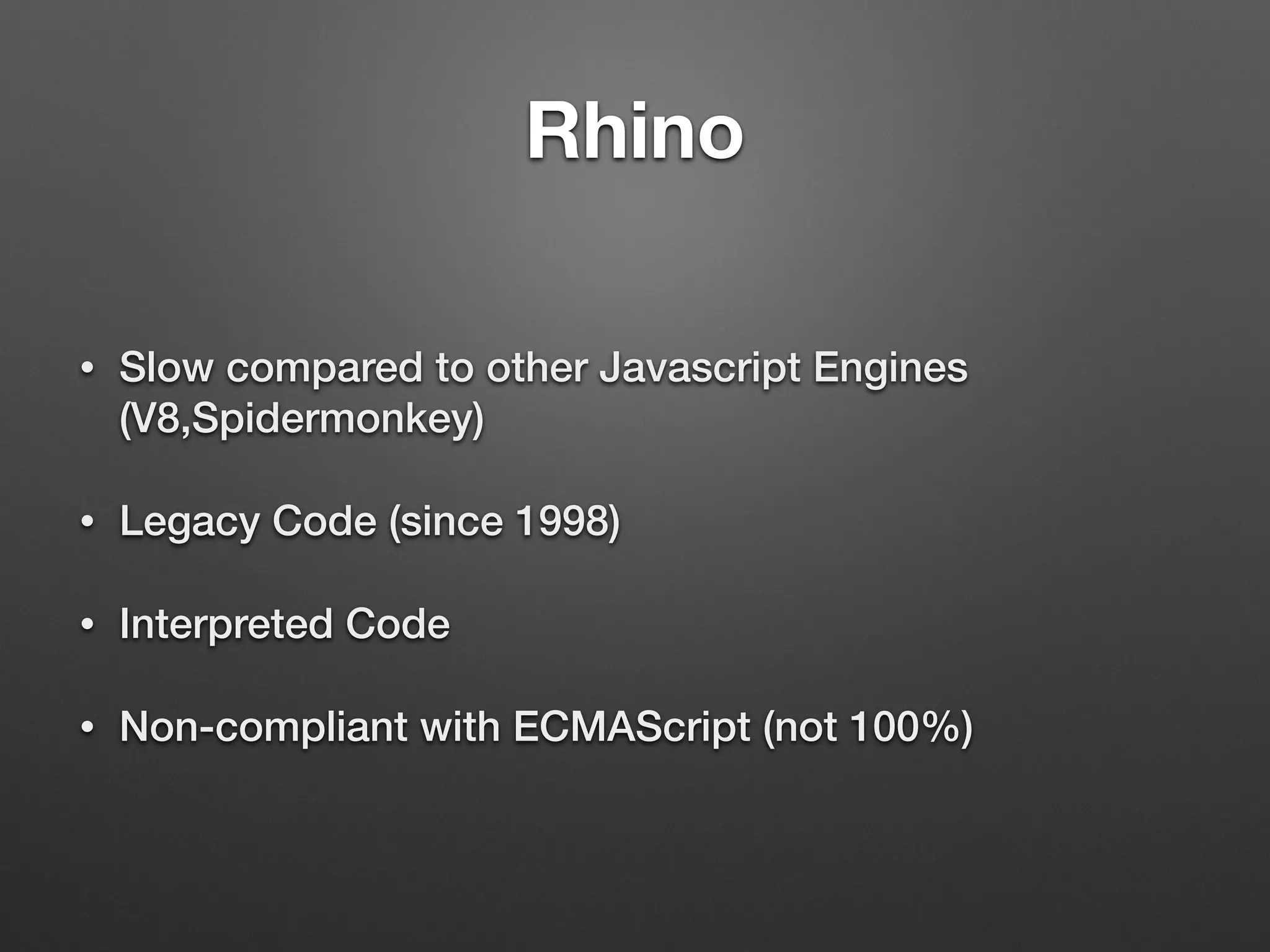 Rhino

• Slow compared to other Javascript Engines (V8,Spidermonkey)

• Legacy Code (since 1998)

• Interpreted Code

• Non-compliant with ECMAScript (not 100%)